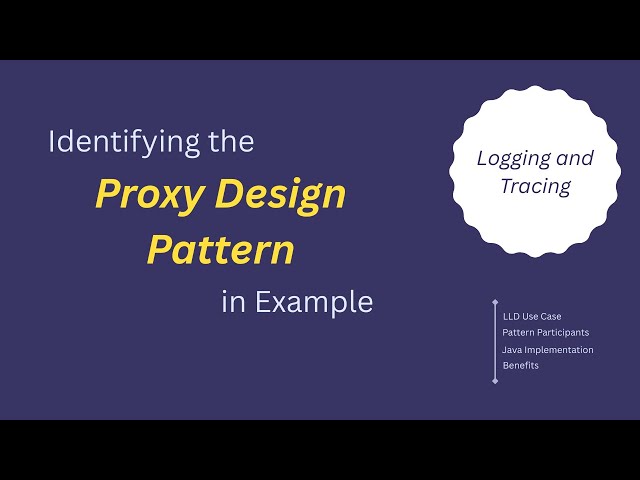 Identifying the
Proxy Design Pattern
in Example

Logging and Tracing

LLD Use Case
Pattern Participants
Java Implementation
Benefits